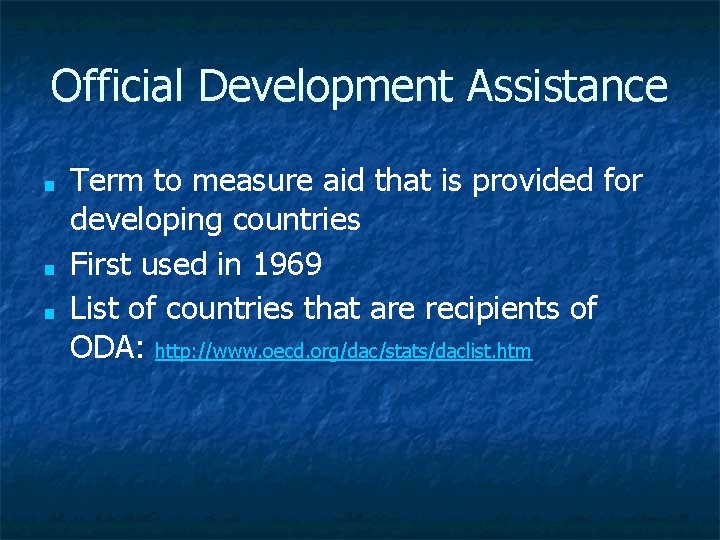 Official Development Assistance

- Term to measure aid that is provided for developing countries
- First used in 1969
- List of countries that are recipients of ODA: http://www.oecd.org/dac/stats/daclist.htm